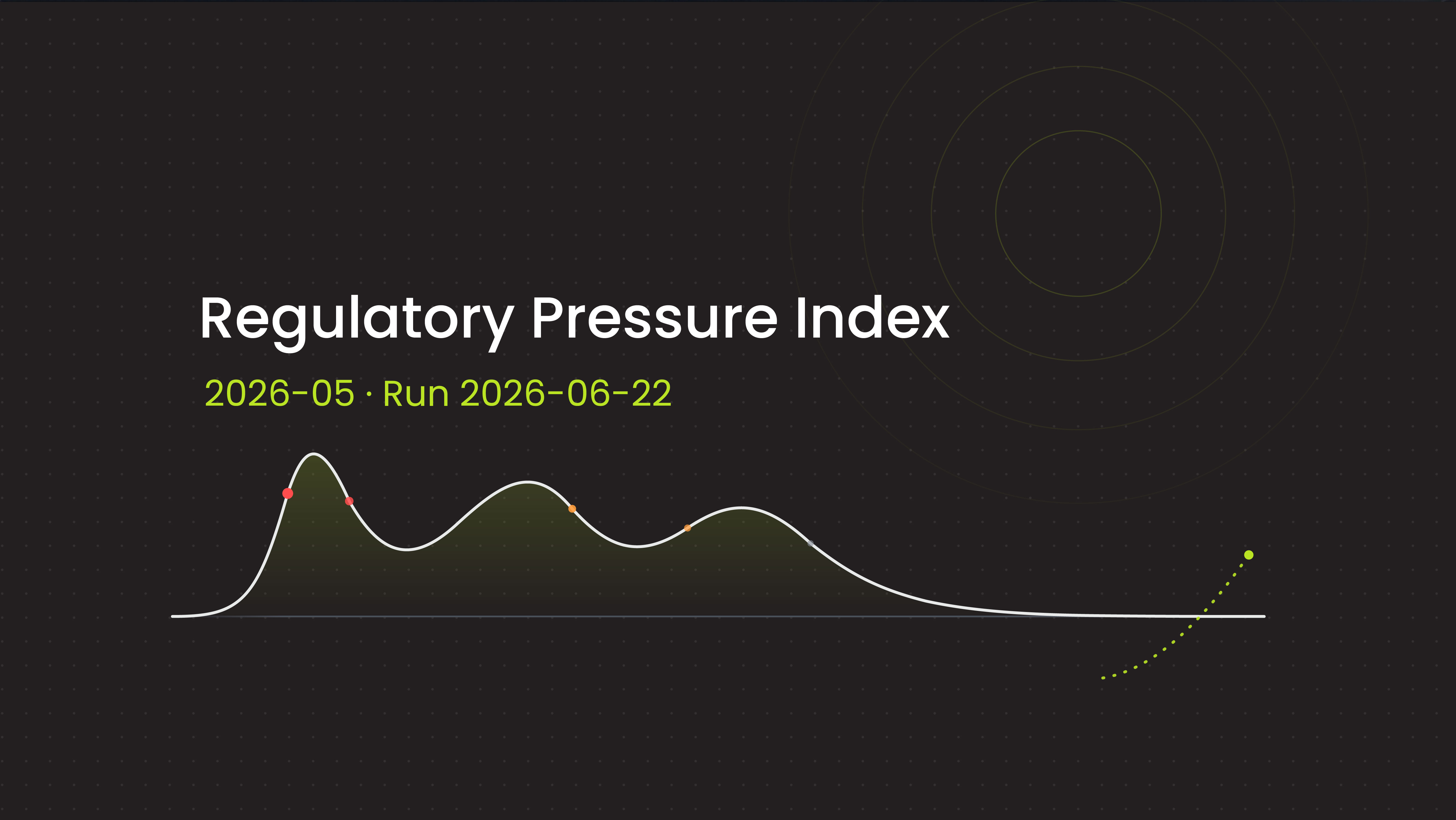 Regulatory Pressure Index

2026-05 · Run 2026-06-22